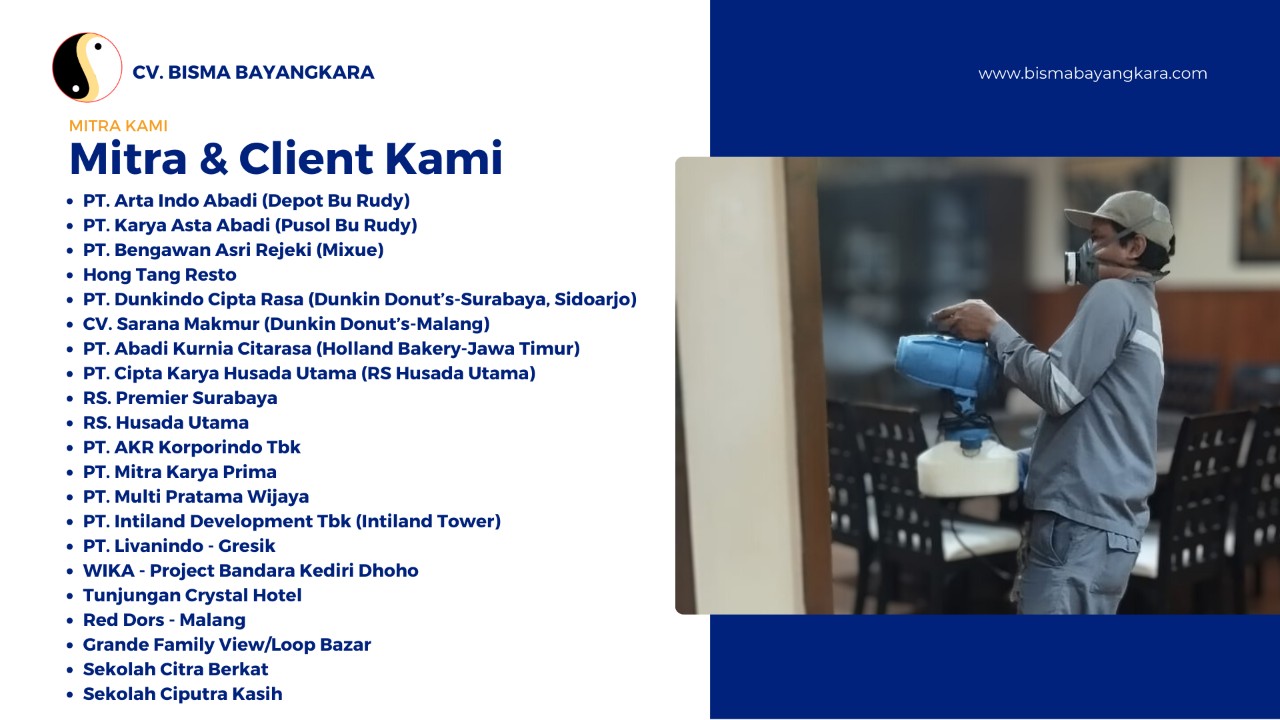 CV. BISMA BAYANGKARA

www.bismabayangkara.com

MITRA KAMI

Mitra & Client Kami

- PT. Arta Indo Abadi (Depot Bu Rudy)
- PT. Karya Asta Abadi (Pusol Bu Rudy)
- PT. Bengawan Asri Rejeki (Mixue)
- Hong Tang Resto
- PT. Dunkindo Cipta Rasa (Dunkin Donut's-Surabaya, Sidoarjo)
- CV. Sarana Makmur (Dunkin Donut's-Malang)
- PT. Abadi Kurnia Citarasa (Holland Bakery-Jawa Timur)
- PT. Cipta Karya Husada Utama (RS Husada Utama)
- RS. Premier Surabaya
- RS. Husada Utama
- PT. AKR Korporindo Tbk
- PT. Mitra Karya Prima
- PT. Multi Pratama Wijaya
- PT. Intiland Development Tbk (Intiland Tower)
- PT. Livanindo - Gresik
- WIKA - Project Bandara Kediri Dhoho
- Tunjungan Crystal Hotel
- Red Dors - Malang
- Grande Family View/Loop Bazar
- Sekolah Citra Berkat
- Sekolah Ciputra Kasih